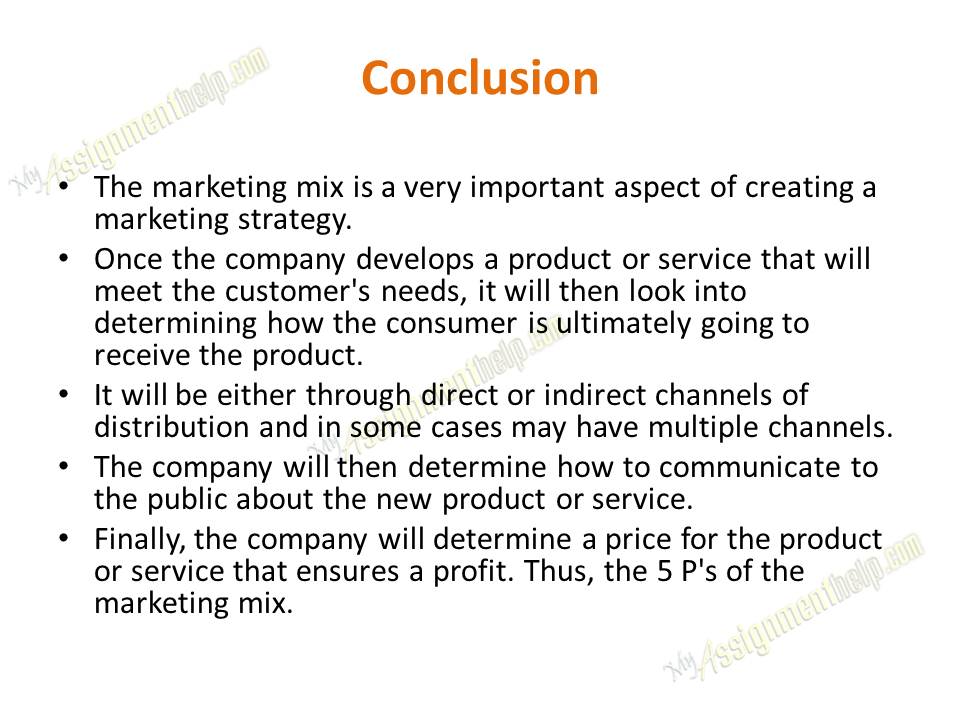 Conclusion

MyAssignmenthelp.com

• The marketing mix is a very important aspect of creating a marketing strategy.

• Once the company develops a product or service that will meet the customer's needs, it will then look into determining how the consumer is ultimately going to receive the product.

• It will be either through direct or indirect channels of distribution and in some cases may have multiple channels.

• The company will then determine how to communicate to the public about the new product or service.

• Finally, the company will determine a price for the product or service that ensures a profit. Thus, the 5 P's of the marketing mix.

MyAssignmenthelp.com

MyAssignmenthelp.com